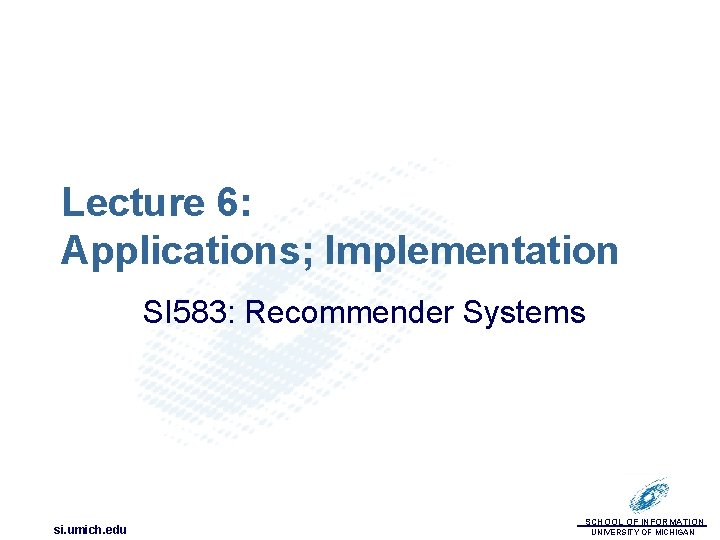 Lecture 6:
Applications; Implementation

SI583: Recommender Systems

si.umich.edu

SCHOOL OF INFORMATION
UNIVERSITY OF MICHIGAN